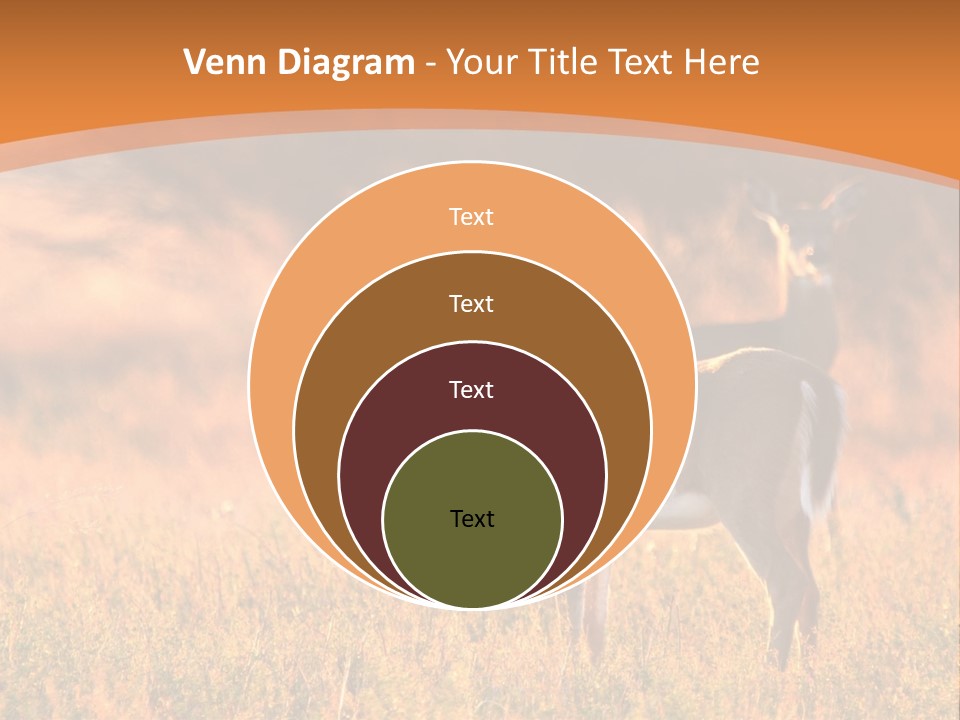 Venn Diagram - Your Title Text Here

Text

Text

Text

Text